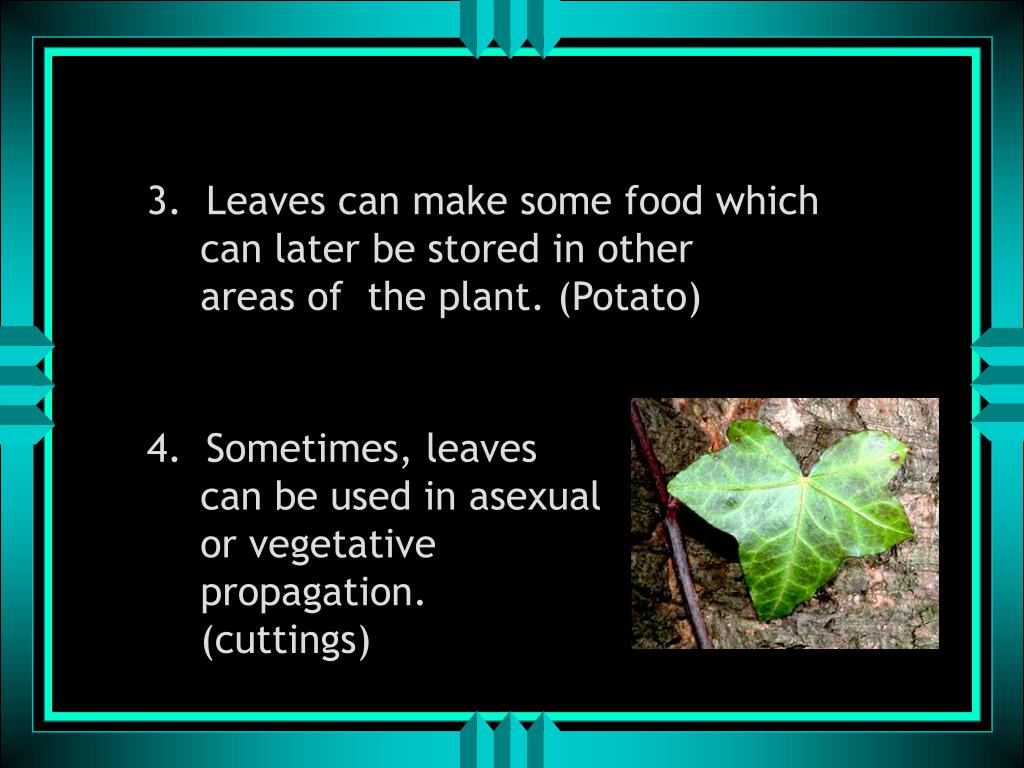 3. Leaves can make some food which can later be stored in other areas of the plant. (Potato)

4. Sometimes, leaves can be used in asexual or vegetative propagation. (cuttings)